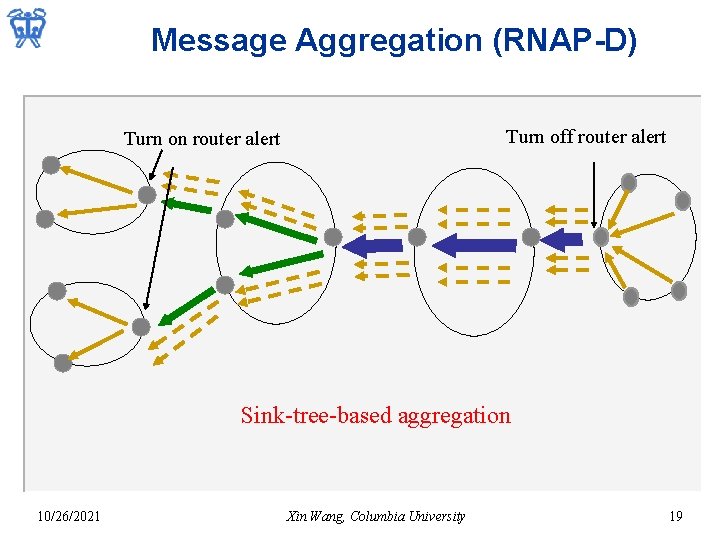 Message Aggregation (RNAP-D)

Turn on router alert

Turn off router alert

Sink-tree-based aggregation

10/26/2021

Xin Wang, Columbia University

19